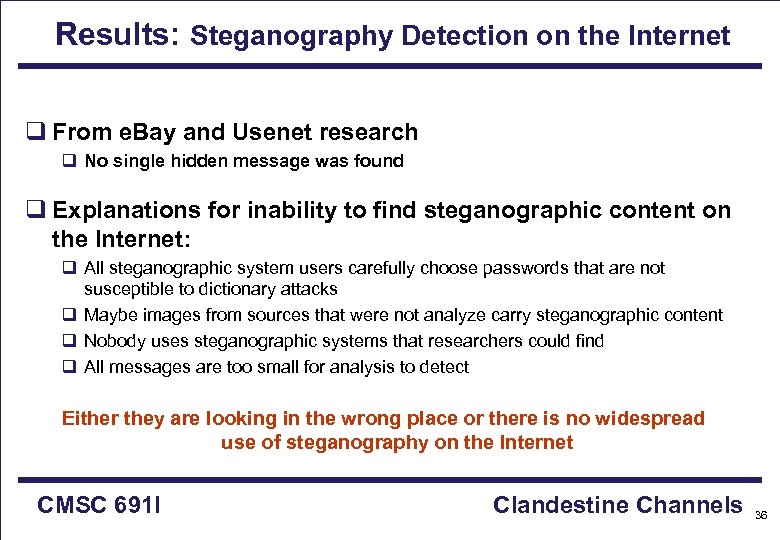 Results: Steganography Detection on the Internet

❑ From eBay and Usenet research

❑ No single hidden message was found

❑ Explanations for inability to find steganographic content on the Internet:

❑ All steganographic system users carefully choose passwords that are not susceptible to dictionary attacks

❑ Maybe images from sources that were not analyze carry steganographic content

❑ Nobody uses steganographic systems that researchers could find

❑ All messages are too small for analysis to detect

Either they are looking in the wrong place or there is no widespread use of steganography on the Internet

CMSC 691I

Clandestine Channels

36